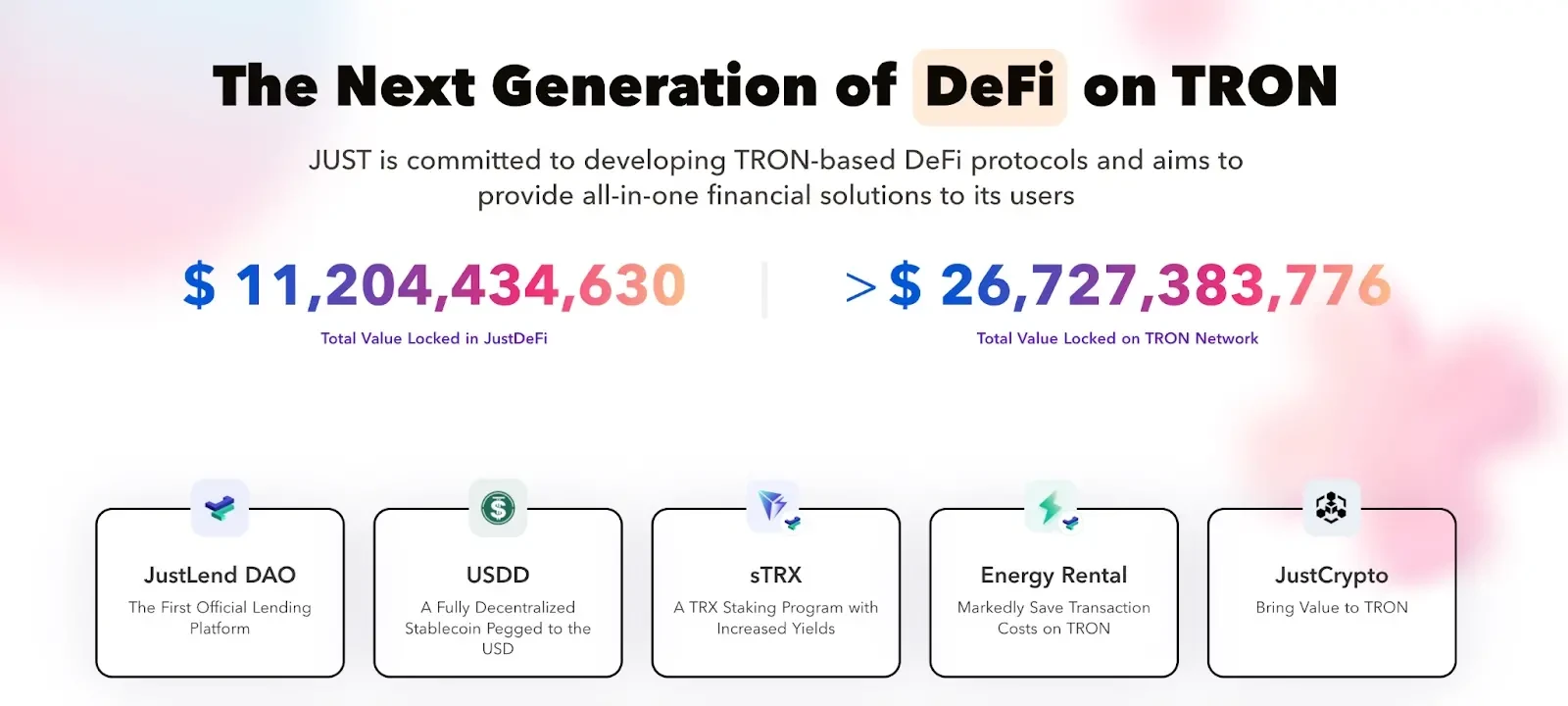 The Next Generation of DeFi on TRON

JUST is committed to developing TRON-based DeFi protocols and aims to provide all-in-one financial solutions to its users

$ 11,204,434,630

Total Value Locked in JustDeFi

> $ 26,727,383,776

Total Value Locked on TRON Network

JustLend DAO

The First Official Lending Platform

USDD

A Fully Decentralized Stablecoin Pegged to the USD

sTRX

A TRX Staking Program with Increased Yields

Energy Rental

Markedly Save Transaction Costs on TRON

JustCrypto

Bring Value to TRON